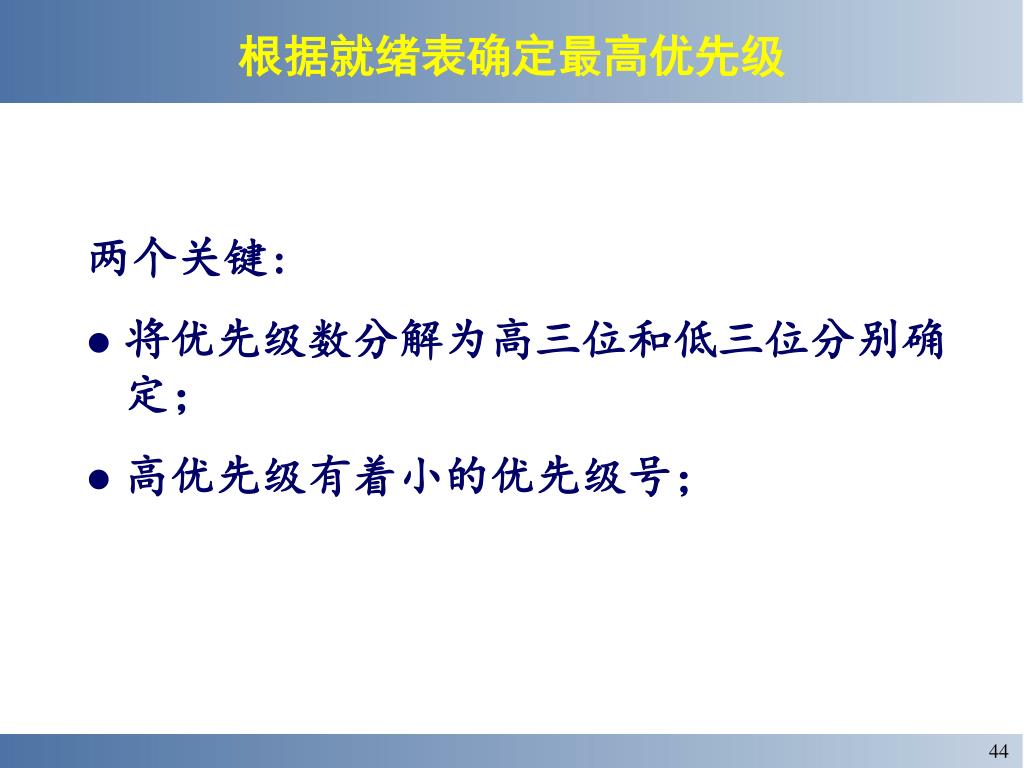 根据就绪表确定最高优先级

两个关键：

● 将优先级数分解为高三位和低三位分别确定；

● 高优先级有着小的优先级号；

44